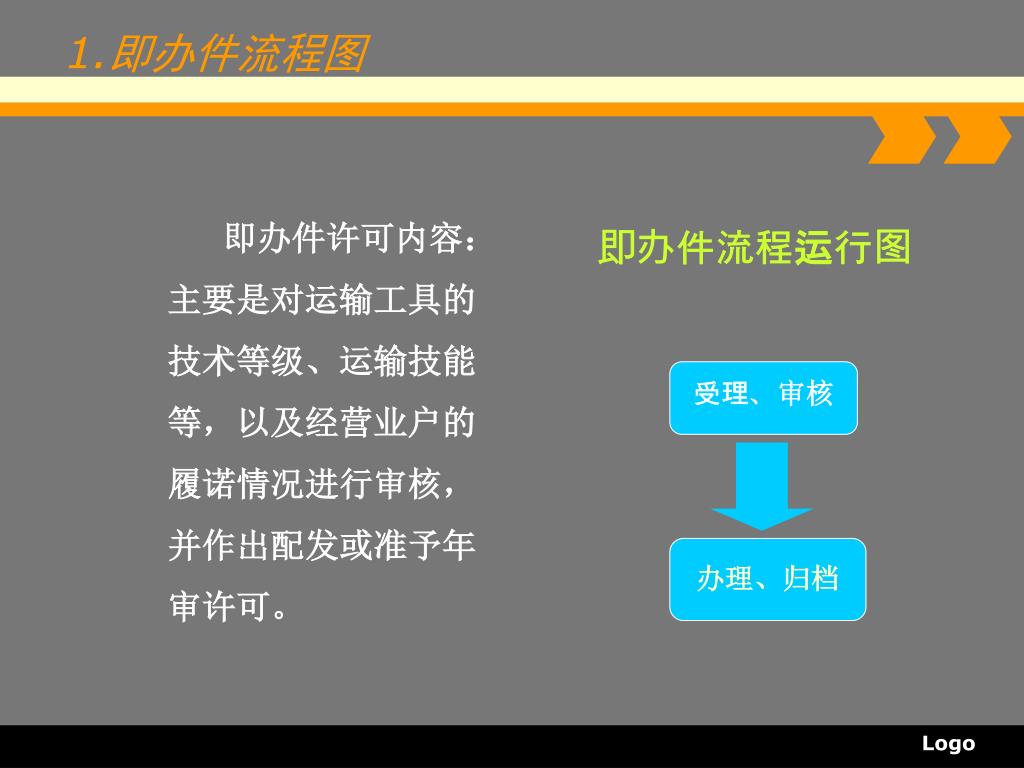 1.即办件流程图

即办件许可内容：主要是对运输工具的技术等级、运输技能等，以及经营业户的履诺情况进行审核，并作出配发或准予年审许可。

即办件流程运行图

受理、审核

办理、归档

Logo